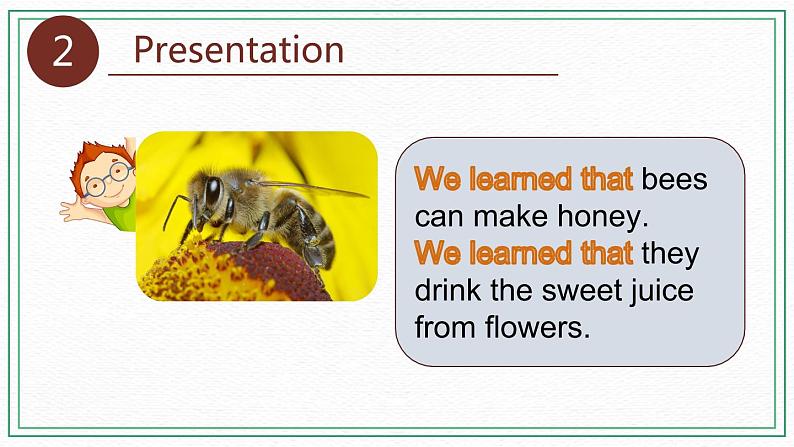 2 Presentation

We learned that bees can make honey.
We learned that they drink the sweet juice from flowers.